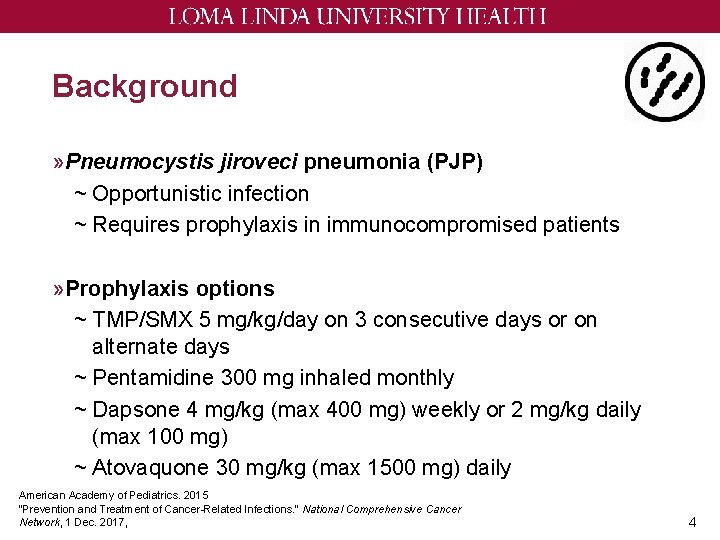 LOMA LINDA UNIVERSITY HEALTH

Background

»Pneumocystis jiroveci pneumonia (PJP)
~ Opportunistic infection
~ Requires prophylaxis in immunocompromised patients

»Prophylaxis options
~ TMP/SMX 5 mg/kg/day on 3 consecutive days or on alternate days
~ Pentamidine 300 mg inhaled monthly
~ Dapsone 4 mg/kg (max 400 mg) weekly or 2 mg/kg daily (max 100 mg)
~ Atovaquone 30 mg/kg (max 1500 mg) daily

American Academy of Pediatrics. 2015
"Prevention and Treatment of Cancer-Related Infections." National Comprehensive Cancer Network, 1 Dec. 2017,

4